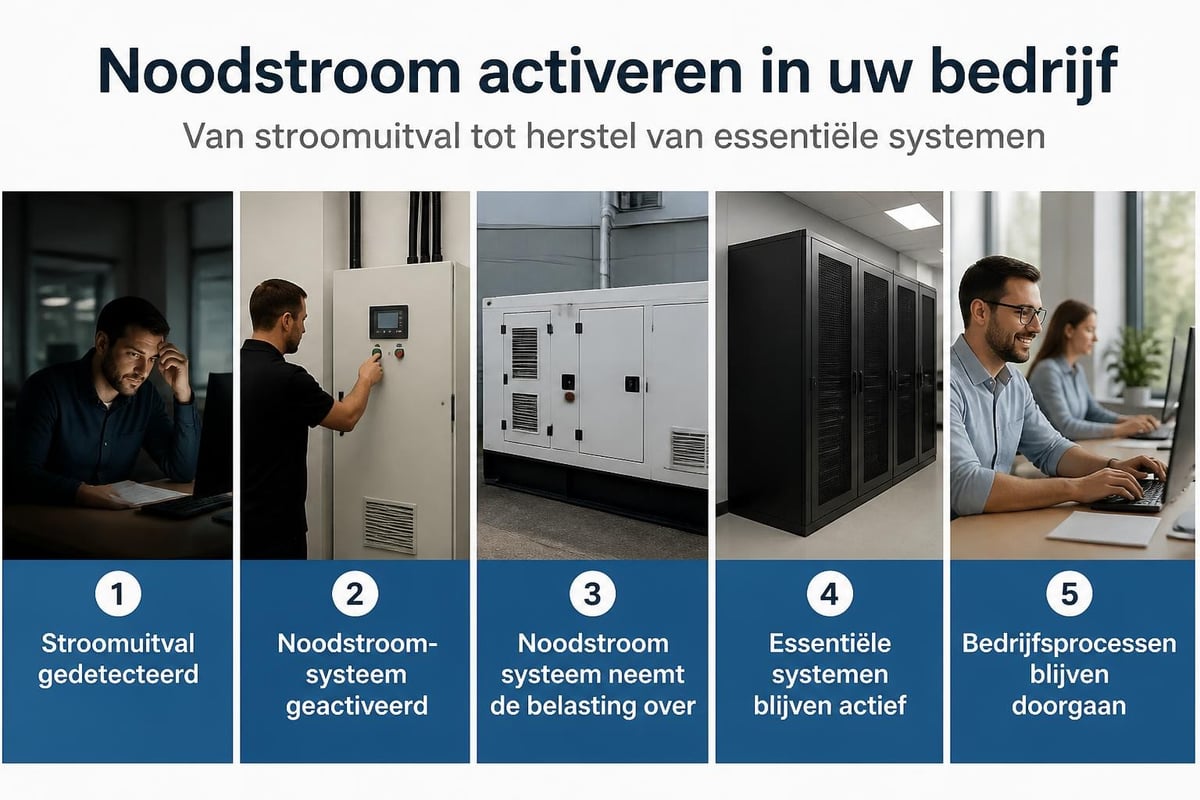 Noodstroom activeren in uw bedrijf

Van stroomuitval tot herstel van essentiële systemen

1
Stroomuitval gedetecteerd

2
Noodstroom-systeem geactiveerd

3
Noodstroom systeem neemt de belasting over

4
Essentiële systemen blijven actief

5
Bedrijfsprocessen blijven doorgaan